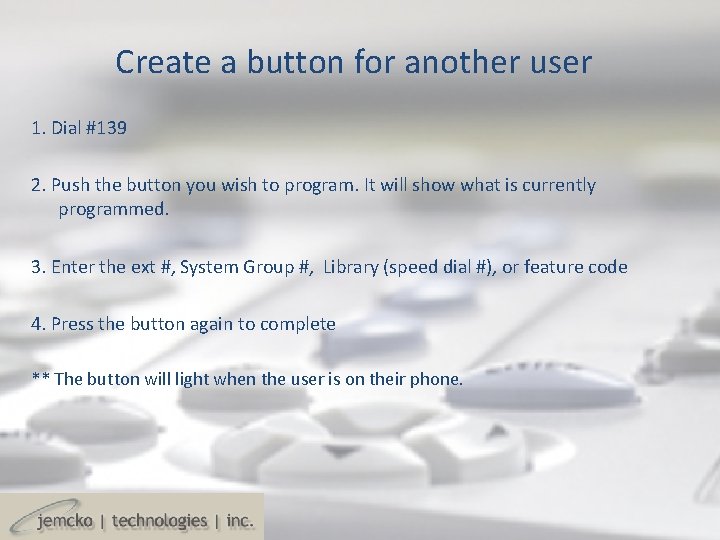 Create a button for another user

1. Dial #139

2. Push the button you wish to program. It will show what is currently programmed.

3. Enter the ext #, System Group #, Library (speed dial #), or feature code

4. Press the button again to complete

** The button will light when the user is on their phone.

jemcko | technologies | inc.